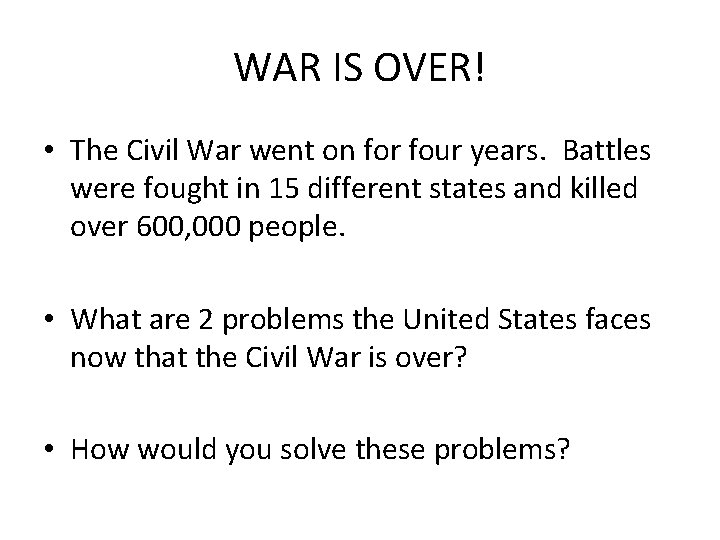 WAR IS OVER!

• The Civil War went on for four years. Battles were fought in 15 different states and killed over 600,000 people.

• What are 2 problems the United States faces now that the Civil War is over?

• How would you solve these problems?